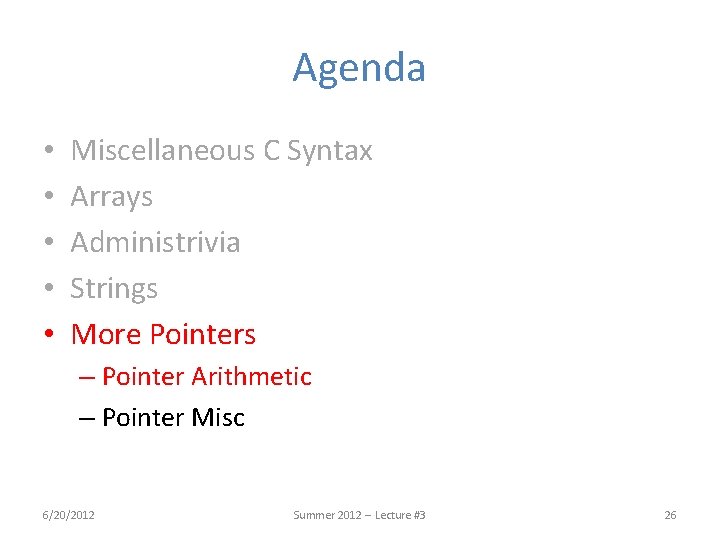 Agenda

• Miscellaneous C Syntax
• Arrays
• Administrivia
• Strings
• More Pointers
– Pointer Arithmetic
– Pointer Misc

6/20/2012

Summer 2012 – Lecture #3

26